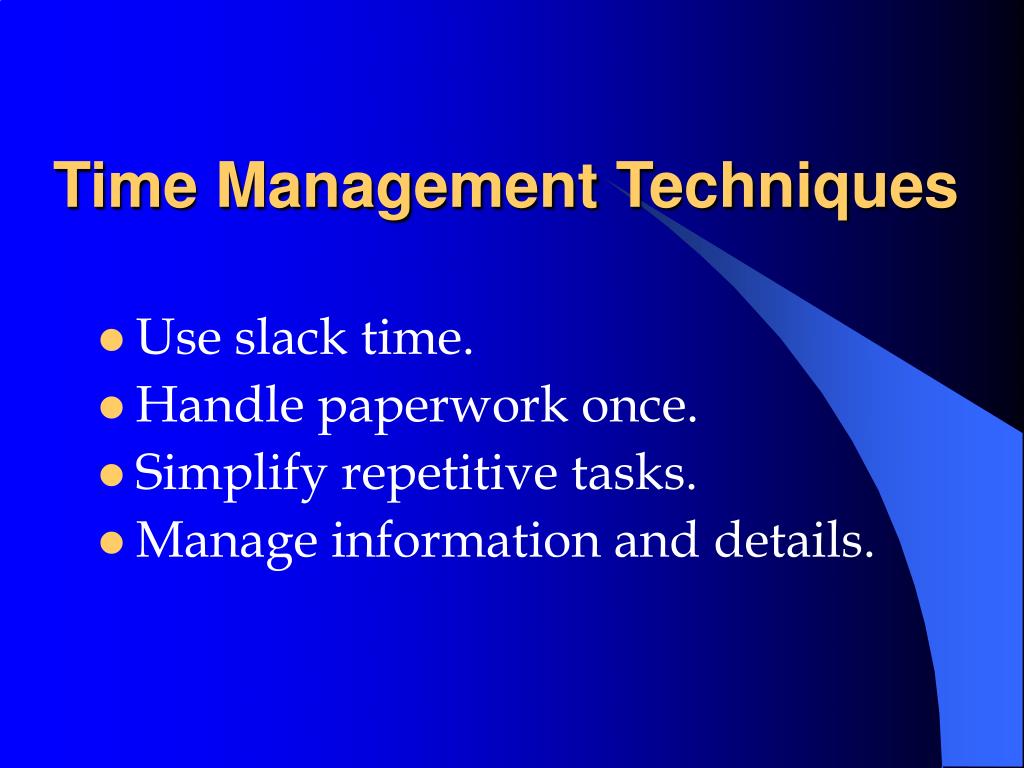 Time Management Techniques

- Use slack time.
- Handle paperwork once.
- Simplify repetitive tasks.
- Manage information and details.